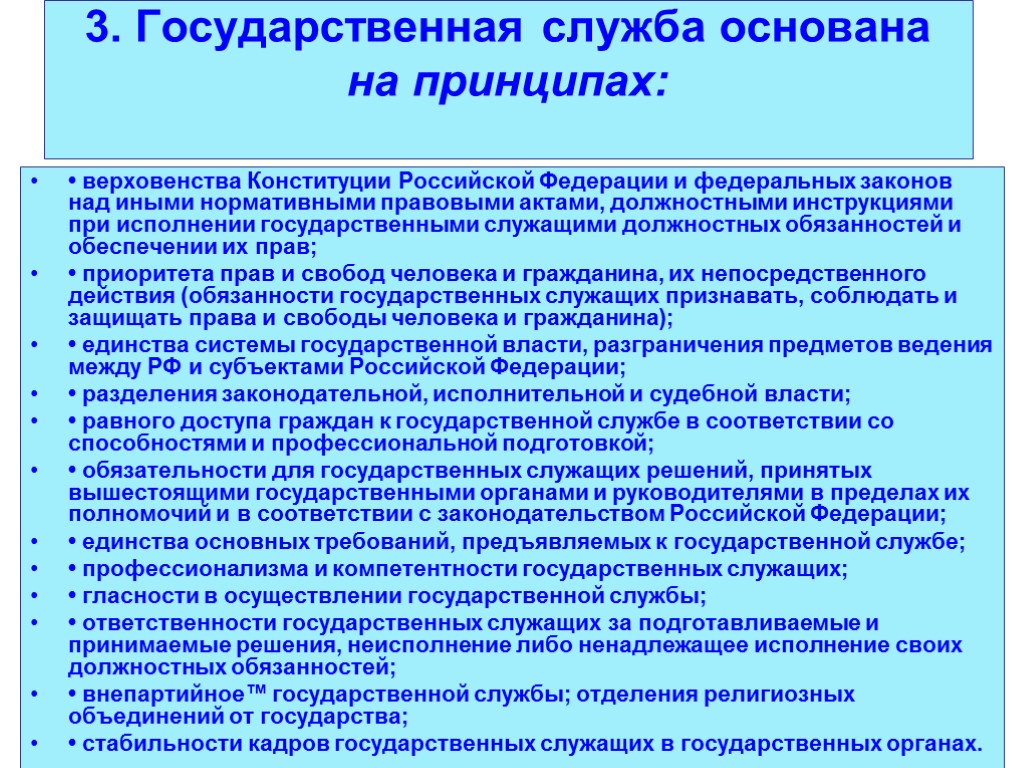 3. Государственная служба основана на принципах:

• • верховенства Конституции Российской Федерации и федеральных законов над иными нормативными правовыми актами, должностными инструкциями при исполнении государственными служащими должностных обязанностей и обеспечении их прав;
• • приоритета прав и свобод человека и гражданина, их непосредственного действия (обязанности государственных служащих признавать, соблюдать и защищать права и свободы человека и гражданина);
• • единства системы государственной власти, разграничения предметов ведения между РФ и субъектами Российской Федерации;
• • разделения законодательной, исполнительной и судебной власти;
• • равного доступа граждан к государственной службе в соответствии со способностями и профессиональной подготовкой;
• • обязательности для государственных служащих решений, принятых вышестоящими государственными органами и руководителями в пределах их полномочий и в соответствии с законодательством Российской Федерации;
• • единства основных требований, предъявляемых к государственной службе;
• • профессионализма и компетентности государственных служащих;
• • гласности в осуществлении государственной службы;
• • ответственности государственных служащих за подготавливаемые и принимаемые решения, неисполнение либо ненадлежащее исполнение своих должностных обязанностей;
• • внепартийное™ государственной службы; отделения религиозных объединений от государства;
• • стабильности кадров государственных служащих в государственных органах.